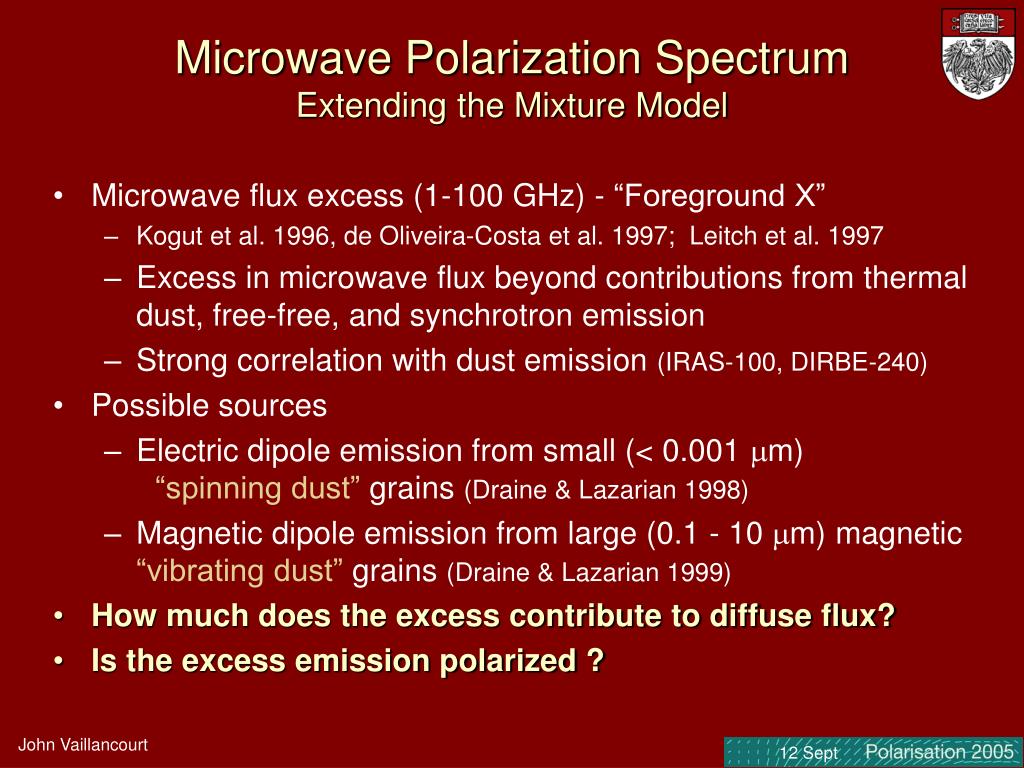 Microwave Polarization Spectrum
Extending the Mixture Model

• Microwave flux excess (1-100 GHz) - “Foreground X”
– Kogut et al. 1996, de Oliveira-Costa et al. 1997; Leitch et al. 1997
– Excess in microwave flux beyond contributions from thermal dust, free-free, and synchrotron emission
– Strong correlation with dust emission (IRAS-100, DIRBE-240)
• Possible sources
– Electric dipole emission from small (< 0.001 $\mu$m) “spinning dust” grains (Draine & Lazarian 1998)
– Magnetic dipole emission from large (0.1 - 10 $\mu$m) magnetic “vibrating dust” grains (Draine & Lazarian 1999)
• How much does the excess contribute to diffuse flux?
• Is the excess emission polarized ?

John Vaillancourt

12 Sept Polarisation 2005